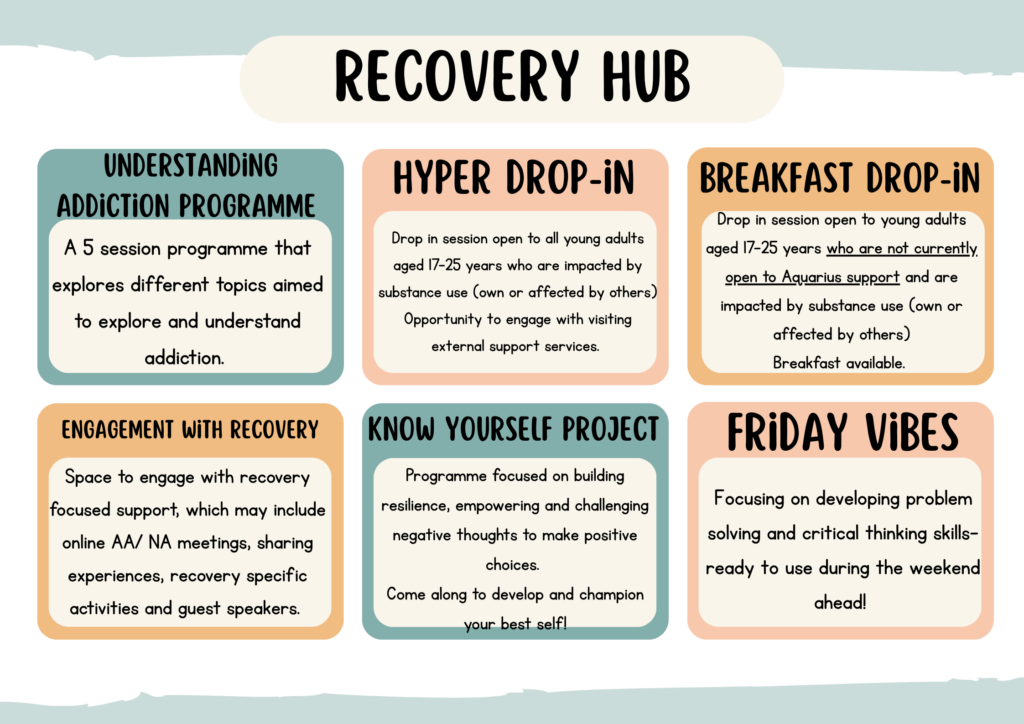 RECOVERY HUB

UNDERSTANDING ADDICTION PROGRAMME

A 5 session programme that explores different topics aimed to explore and understand addiction.

HYPER DROP-IN

Drop in session open to all young adults aged 17-25 years who are impacted by substance use (own or affected by others)
Opportunity to engage with visiting external support services.

BREAKFAST DROP-IN

Drop in session open to young adults aged 17-25 years who are not currently open to Aquarius support and are impacted by substance use (own or affected by others)
Breakfast available.

ENGAGEMENT WITH RECOVERY

Space to engage with recovery focused support, which may include online AA/ NA meetings, sharing experiences, recovery specific activities and guest speakers.

KNOW YOURSELF PROJECT

Programme focused on building resilience, empowering and challenging negative thoughts to make positive choices.
Come along to develop and champion your best self!

FRIDAY VIBES

Focusing on developing problem solving and critical thinking skills- ready to use during the weekend ahead!